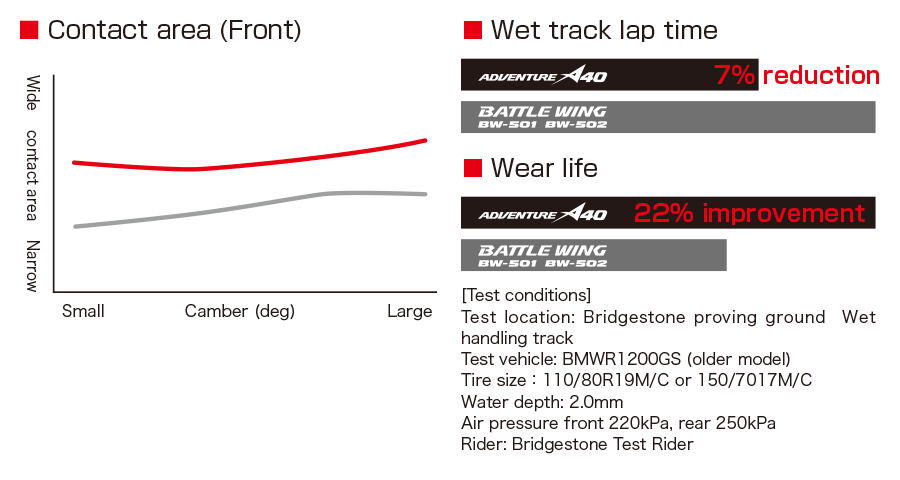 ■ Contact area (Front)

Wide contact area Narrow

Small Camber (deg) Large

■ Wet track lap time

ADVENTURE A40 7% reduction

BATTLE WING BW-501 BW-502

■ Wear life

ADVENTURE A40 22% improvement

BATTLE WING BW-501 BW-502

[Test conditions]
Test location: Bridgestone proving ground Wet handling track
Test vehicle: BMWR1200GS (older model)
Tire size : 110/80R19M/C or 150/7017M/C
Water depth: 2.0mm
Air pressure front 220kPa, rear 250kPa
Rider: Bridgestone Test Rider